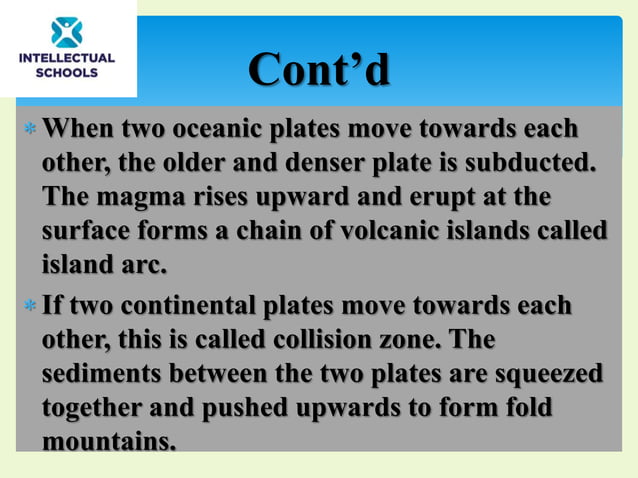 INTELLECTUAL SCHOOLS

Cont’d

* When two oceanic plates move towards each other, the older and denser plate is subducted. The magma rises upward and erupt at the surface forms a chain of volcanic islands called island arc.

* If two continental plates move towards each other, this is called collision zone. The sediments between the two plates are squeezed together and pushed upwards to form fold mountains.